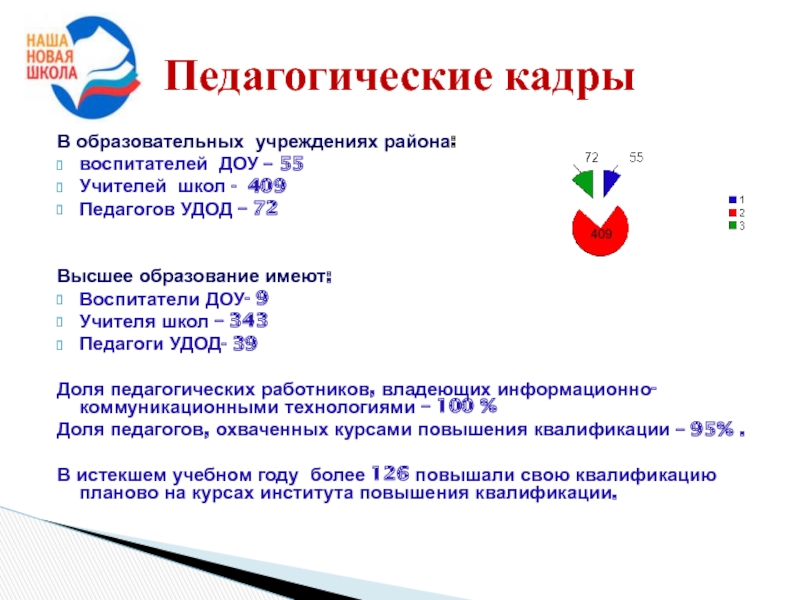 НАША НОВАЯ ШКОЛА

Педагогические кадры

В образовательных учреждениях района:
воспитателей ДОУ – 55
Учителей школ - 409
Педагогов УДОД – 72

72
55
409
1
2
3

Высшее образование имеют:
Воспитатели ДОУ- 9
Учителя школ – 343
Педагоги УДОД- 39

Доля педагогических работников, владеющих информационно-коммуникационными технологиями – 100 %
Доля педагогов, охваченных курсами повышения квалификации – 95% .

В истекшем учебном году более 126 повышали свою квалификацию планово на курсах института повышения квалификации.